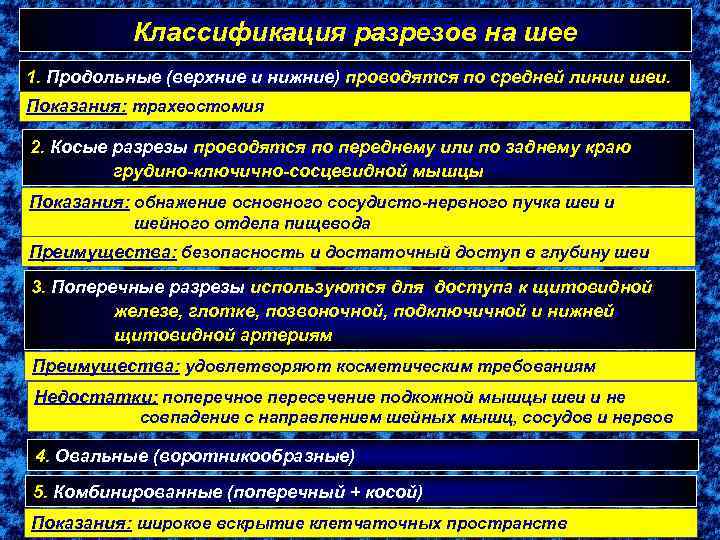 Классификация разрезов на шее

1. Продольные (верхние и нижние) проводятся по средней линии шеи.

Показания: трахеостомия

2. Косые разрезы проводятся по переднему или по заднему краю грудино-ключично-сосцевидной мышцы

Показания: обнажение основного сосудисто-нервного пучка шеи и шейного отдела пищевода

Преимущества: безопасность и достаточный доступ в глубину шеи

3. Поперечные разрезы используются для доступа к щитовидной железе, глотке, позвоночной, подключичной и нижней щитовидной артериям

Преимущества: удовлетворяют косметическим требованиям

Недостатки: поперечное пересечение подкожной мышцы шеи и не совпадение с направлением шейных мышц, сосудов и нервов

4. Овальные (воротникообразные)

5. Комбинированные (поперечный + косой)

Показания: широкое вскрытие клетчаточных пространств